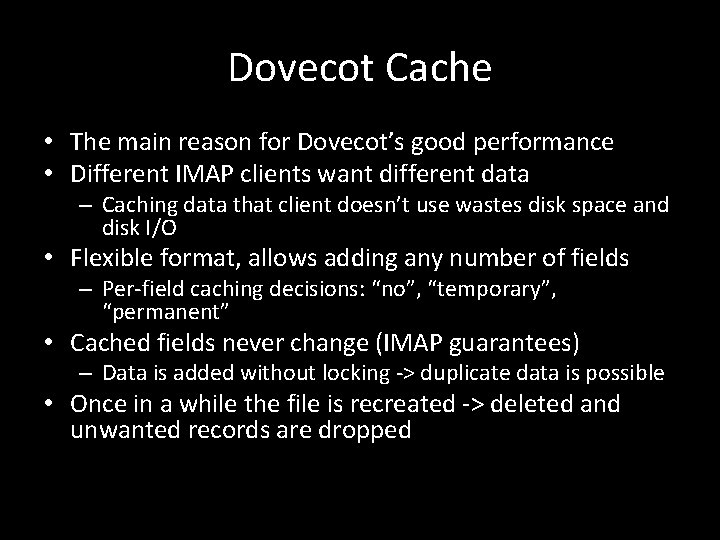 Dovecot Cache

• The main reason for Dovecot’s good performance
• Different IMAP clients want different data
– Caching data that client doesn’t use wastes disk space and disk I/O
• Flexible format, allows adding any number of fields
– Per-field caching decisions: “no”, “temporary”, “permanent”
• Cached fields never change (IMAP guarantees)
– Data is added without locking -> duplicate data is possible
• Once in a while the file is recreated -> deleted and unwanted records are dropped